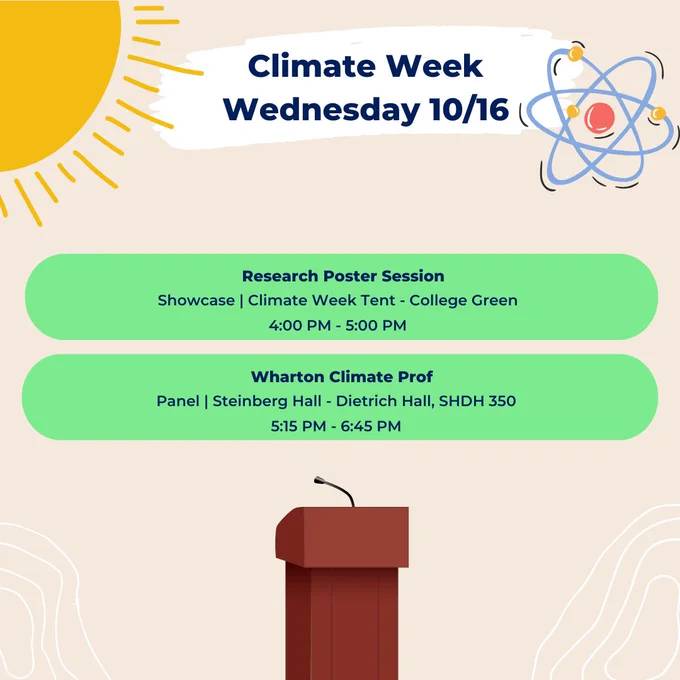 Climate Week
Wednesday 10/16

Research Poster Session
Showcase | Climate Week Tent - College Green
4:00 PM - 5:00 PM

Wharton Climate Prof
Panel | Steinberg Hall - Dietrich Hall, SHDH 350
5:15 PM - 6:45 PM